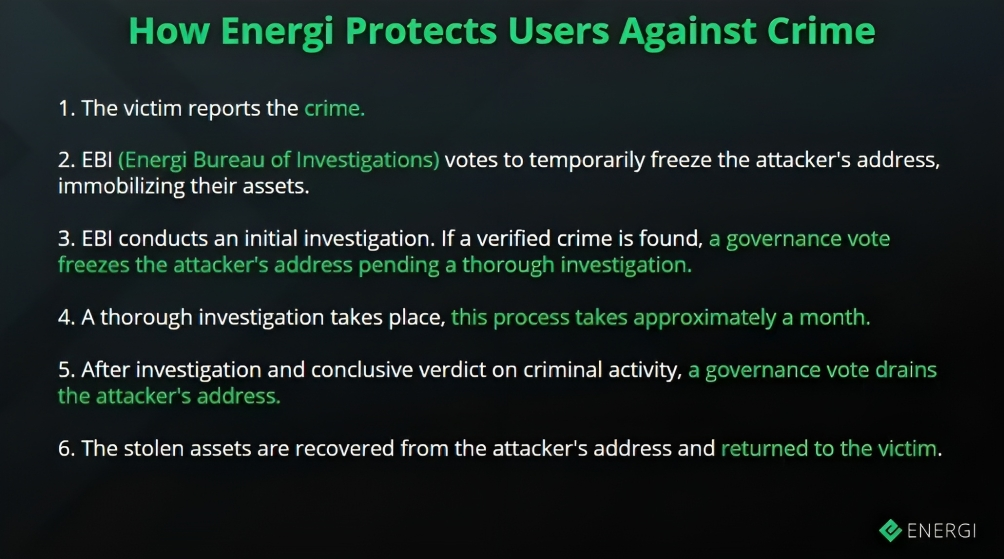 How Energi Protects Users Against Crime

1. The victim reports the crime.

2. EBI (Energi Bureau of Investigations) votes to temporarily freeze the attacker's address, immobilizing their assets.

3. EBI conducts an initial investigation. If a verified crime is found, a governance vote freezes the attacker's address pending a thorough investigation.

4. A thorough investigation takes place, this process takes approximately a month.

5. After investigation and conclusive verdict on criminal activity, a governance vote drains the attacker's address.

6. The stolen assets are recovered from the attacker's address and returned to the victim.

ENERGI